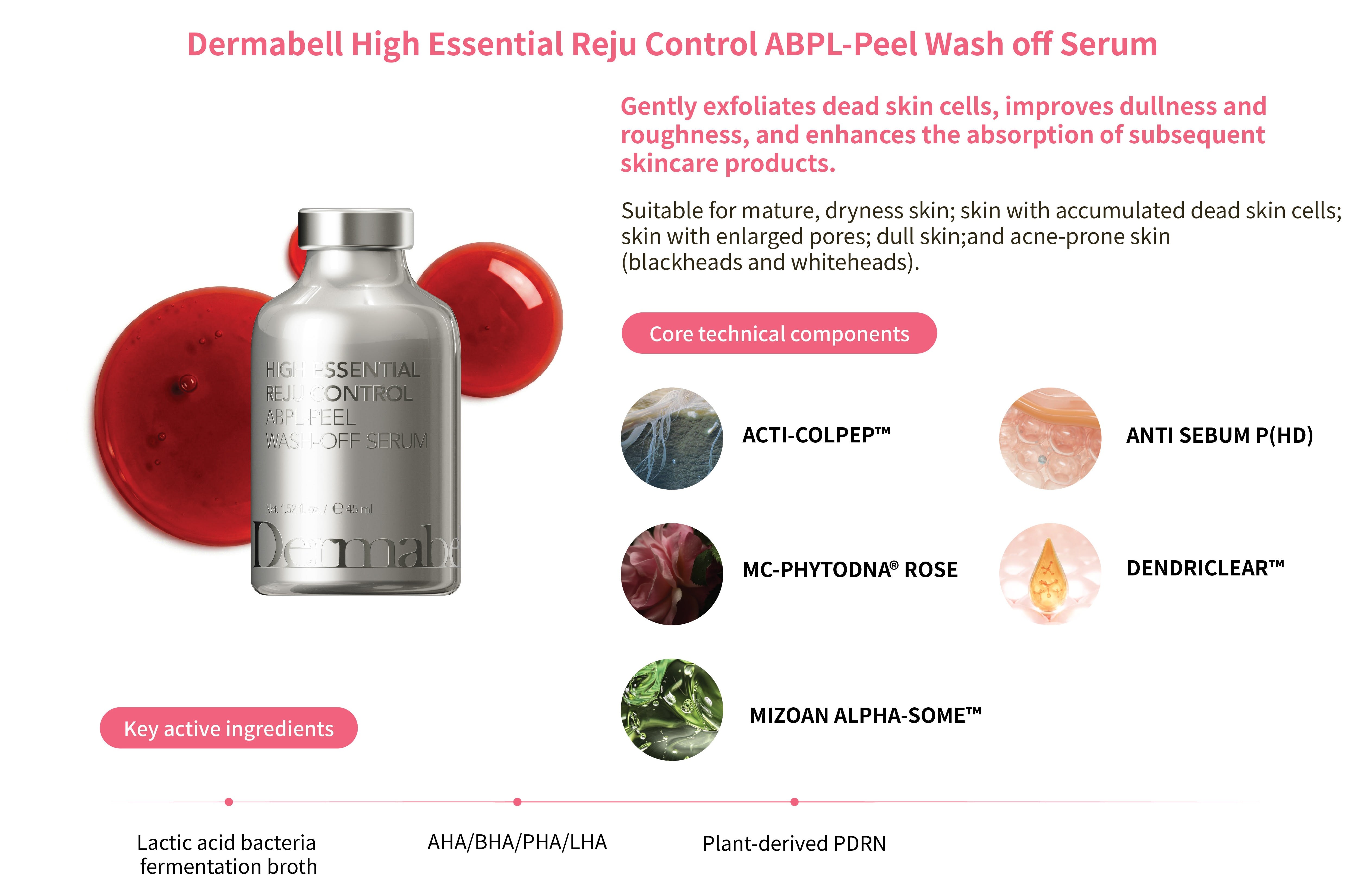 Dermabell High Essential Reju Control ABPL-Peel Wash off Serum

Gently exfoliates dead skin cells, improves dullness and roughness, and enhances the absorption of subsequent skincare products.

Suitable for mature, dryness skin; skin with accumulated dead skin cells; skin with enlarged pores; dull skin;and acne-prone skin (blackheads and whiteheads).

HIGH ESSENTIAL
REJU CONTROL
ABPL-PEEL
WASH-OFF SERUM

Net. 1.52 fl. oz. / ℮ 45 ml

Dermabe

Core technical components

ACTI-COLPEP™

ANTI SEBUM P(HD)

MC-PHYTODNA® ROSE

DENDRICLEAR™

MIZOAN ALPHA-SOME™

Key active ingredients

Lactic acid bacteria fermentation broth

AHA/BHA/PHA/LHA

Plant-derived PDRN